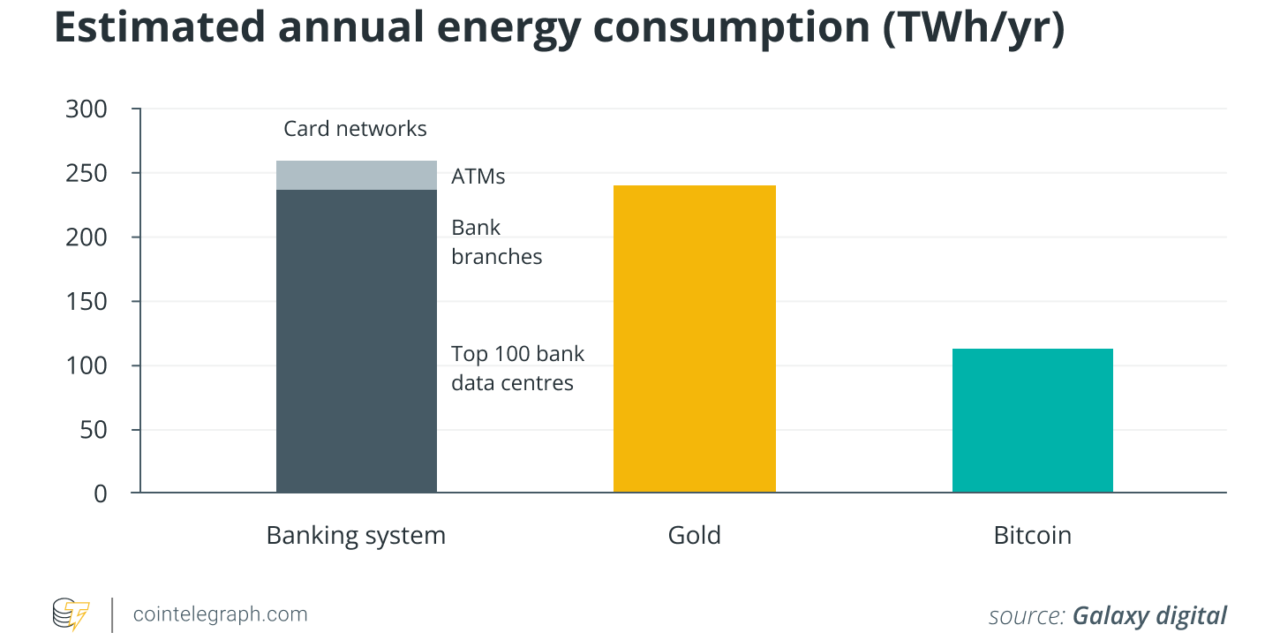 Estimated annual energy consumption (TWh/yr)

300
250
200
150
100
50
0

Card networks
ATMs
Bank branches
Top 100 bank data centres

Banking system
Gold
Bitcoin

cointelegraph.com

source: Galaxy digital